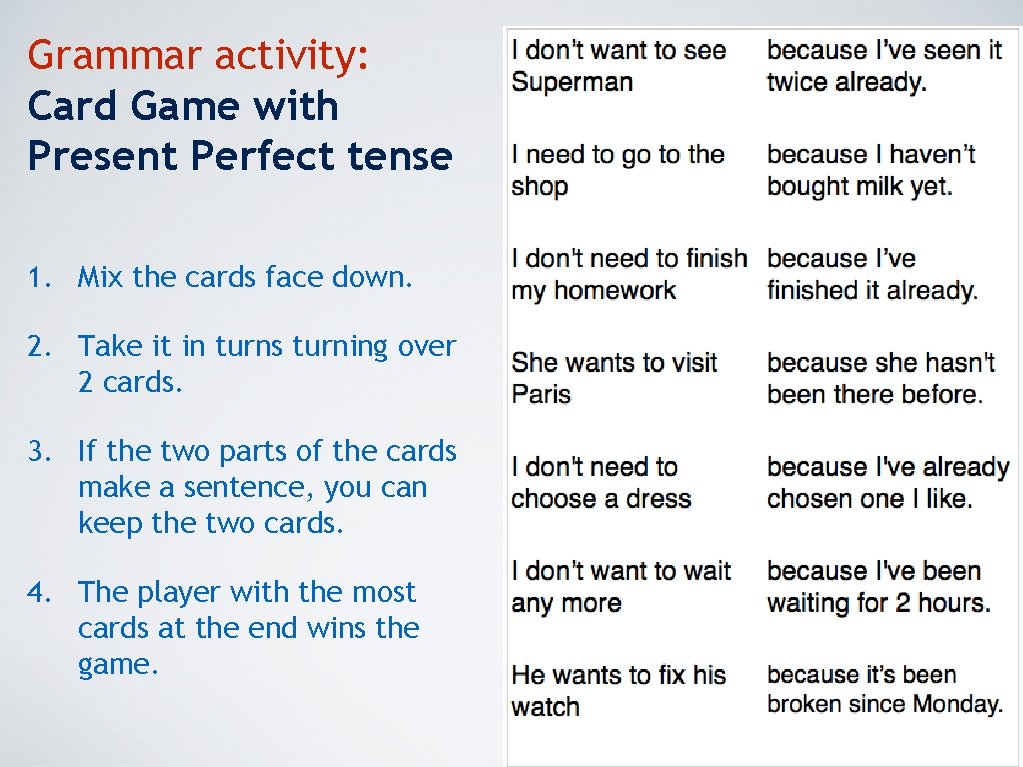 Grammar activity:
Card Game with Present Perfect tense

1. Mix the cards face down.

2. Take it in turns turning over 2 cards.

3. If the two parts of the cards make a sentence, you can keep the two cards.

4. The player with the most cards at the end wins the game.

| | |
|---|---|
| I don't want to see Superman | because I've seen it twice already. |
| I need to go to the shop | because I haven't bought milk yet. |
| I don't need to finish my homework | because I've finished it already. |
| She wants to visit Paris | because she hasn't been there before. |
| I don't need to choose a dress | because I've already chosen one I like. |
| I don't want to wait any more | because I've been waiting for 2 hours. |
| He wants to fix his watch | because it's been broken since Monday. |